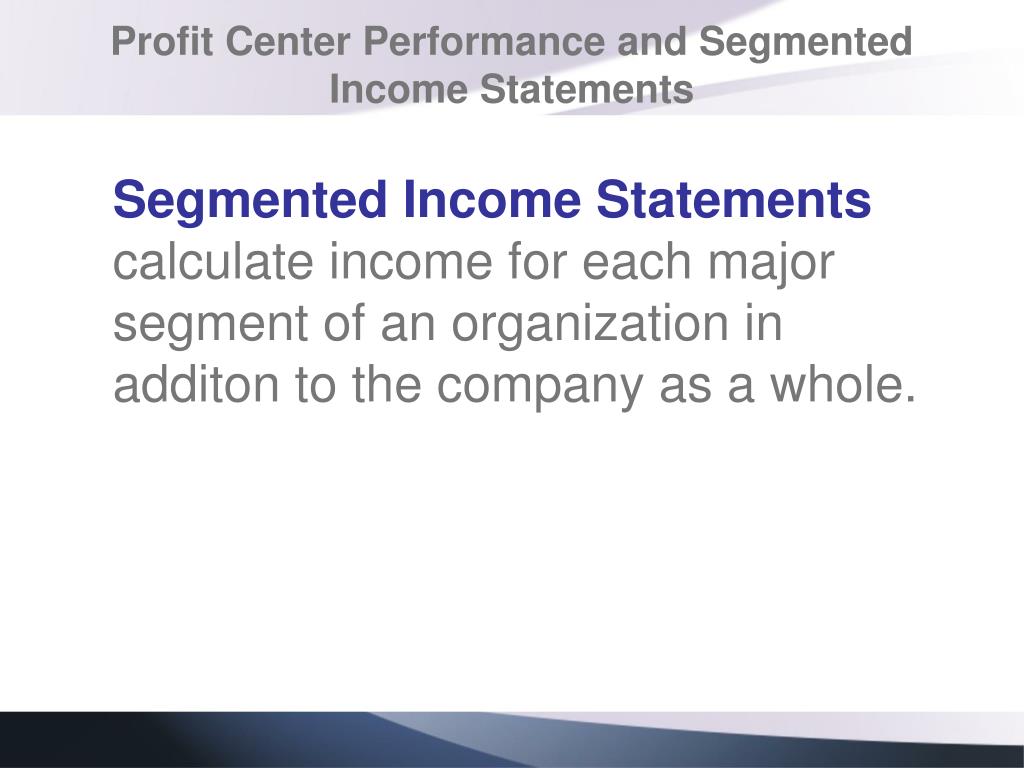 Profit Center Performance and Segmented Income Statements

Segmented Income Statements calculate income for each major segment of an organization in additon to the company as a whole.